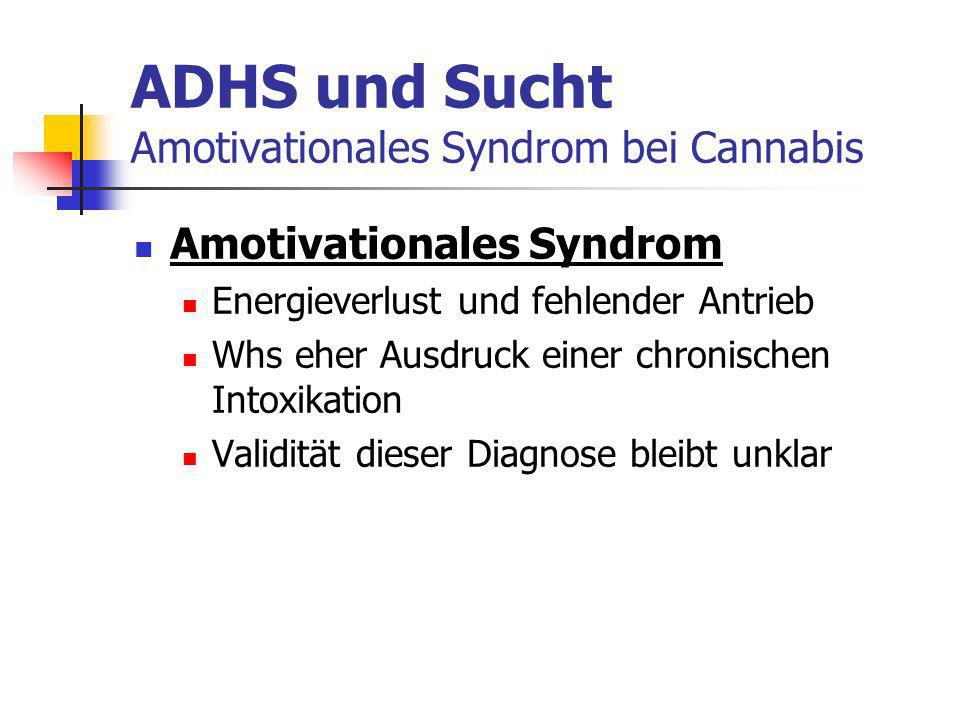 ADHS und Sucht
Amotivationales Syndrom bei Cannabis

Amotivationales Syndrom

Energieverlust und fehlender Antrieb

Whs eher Ausdruck einer chronischen Intoxikation

Validität dieser Diagnose bleibt unklar